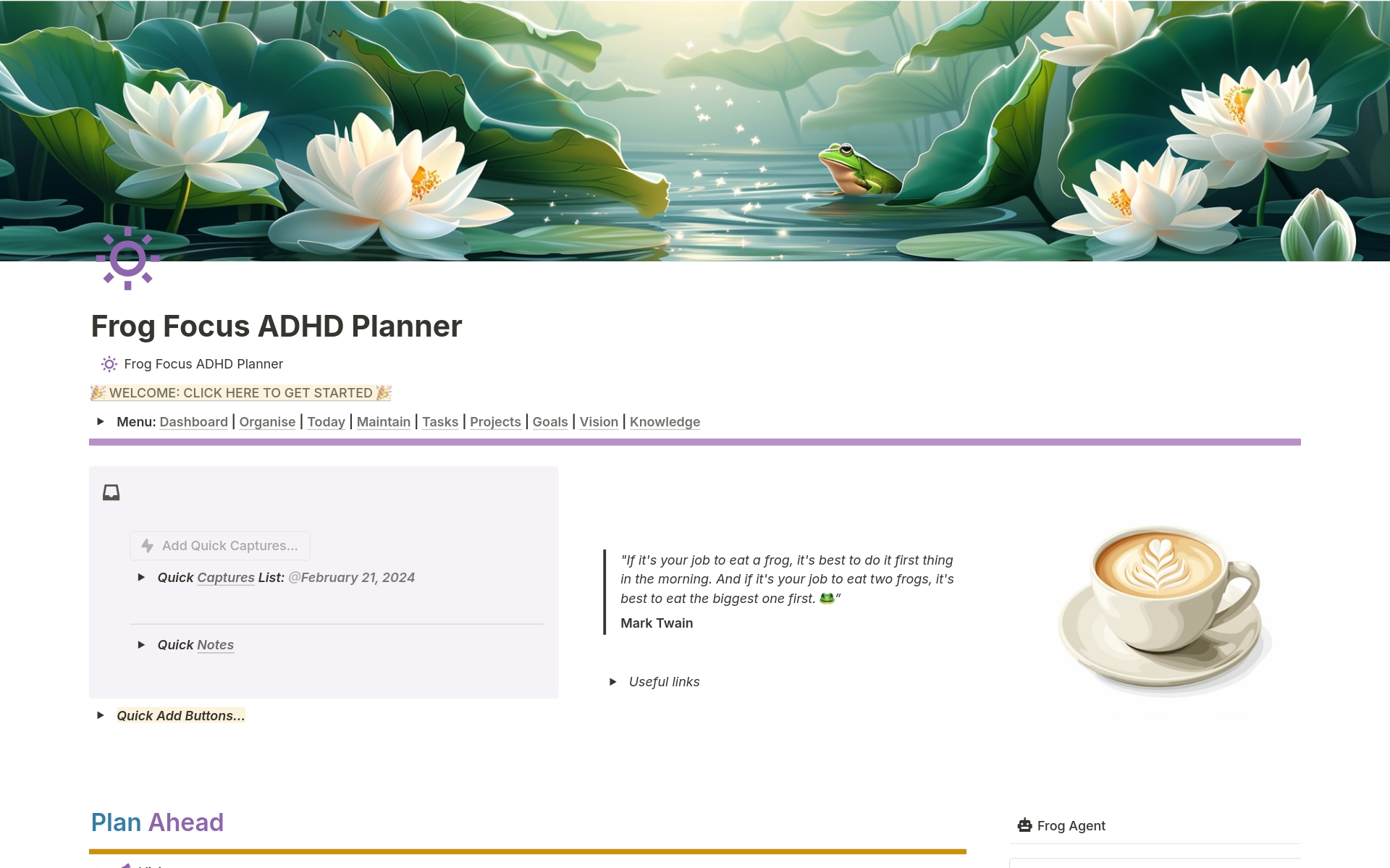 Frog Focus ADHD Planner

Frog Focus ADHD Planner

🎉 WELCOME: CLICK HERE TO GET STARTED 🎉

Menu: Dashboard | Organise | Today | Maintain | Tasks | Projects | Goals | Vision | Knowledge

Add Quick Captures...

Quick Captures List: @February 21, 2024

Quick Notes

Quick Add Buttons...

"If it's your job to eat a frog, it's best to do it first thing in the morning. And if it's your job to eat two frogs, it's best to eat the biggest one first. 🐸"

Mark Twain

Useful links

Plan Ahead

Frog Agent